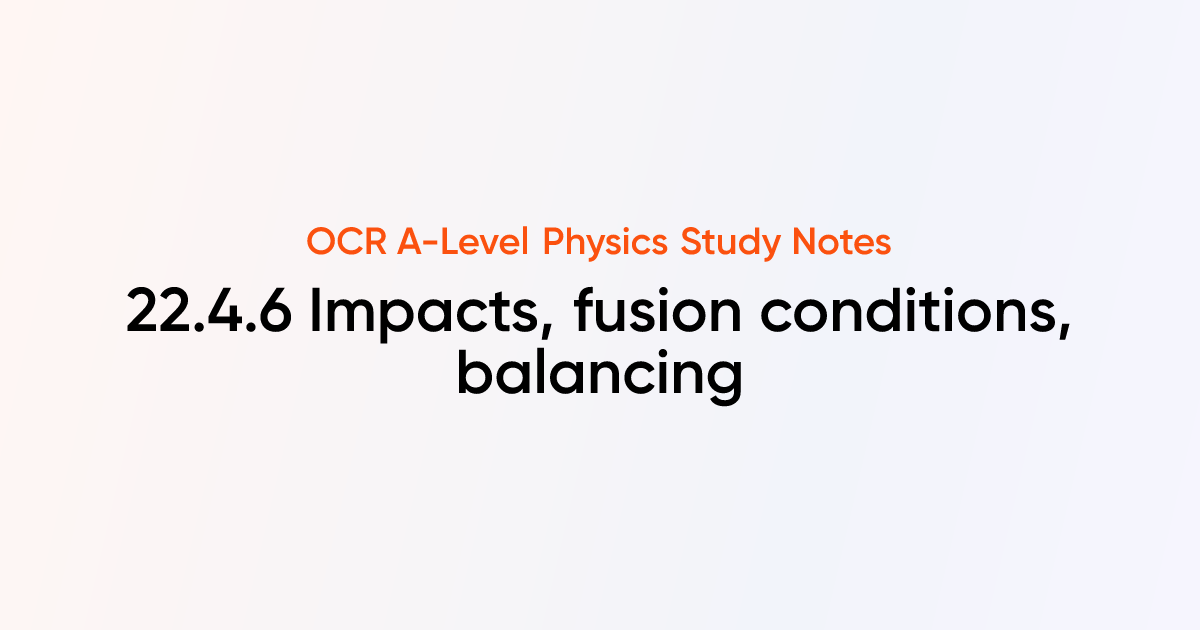 OCR A-Level Physics Study Notes

22.4.6 Impacts, fusion conditions, balancing